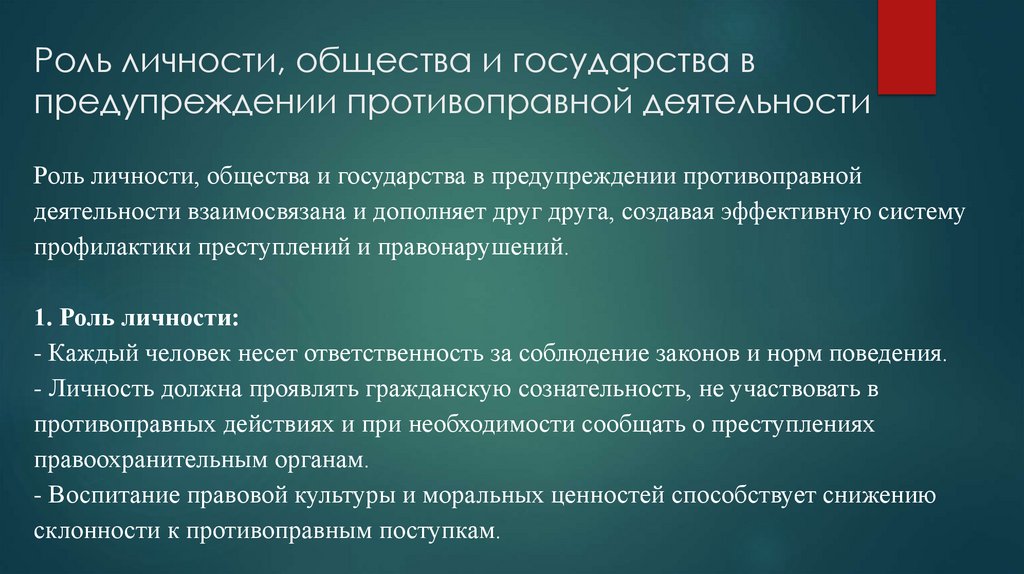 Роль личности, общества и государства в предупреждении противоправной деятельности

Роль личности, общества и государства в предупреждении противоправной деятельности взаимосвязана и дополняет друг друга, создавая эффективную систему профилактики преступлений и правонарушений.

1. Роль личности:
- Каждый человек несет ответственность за соблюдение законов и норм поведения.
- Личность должна проявлять гражданскую сознательность, не участвовать в противоправных действиях и при необходимости сообщать о преступлениях правоохранительным органам.
- Воспитание правовой культуры и моральных ценностей способствует снижению склонности к противоправным поступкам.